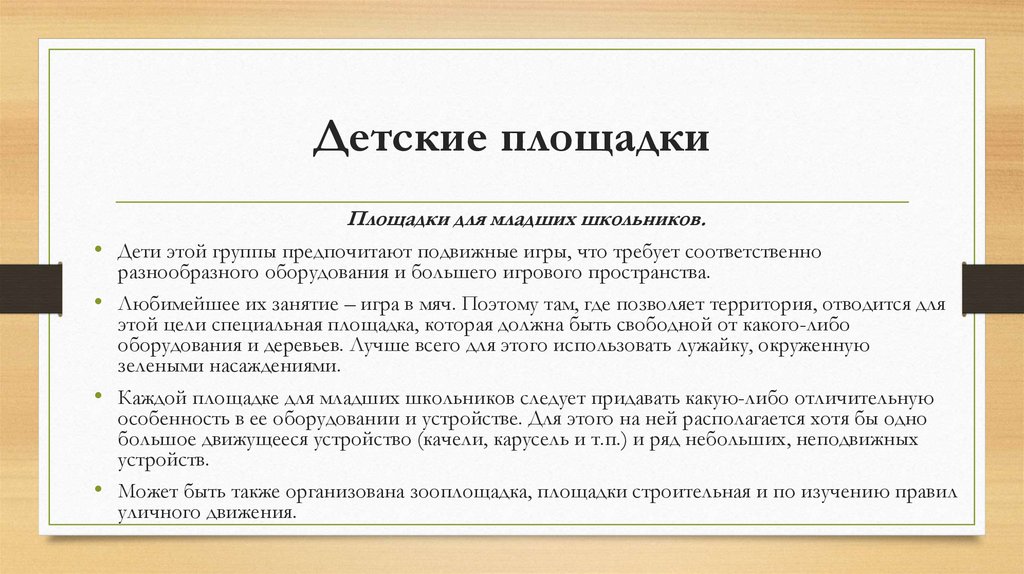 Детские площадки

Площадки для младших школьников.

• Дети этой группы предпочитают подвижные игры, что требует соответственно разнообразного оборудования и большего игрового пространства.

• Любимейшее их занятие – игра в мяч. Поэтому там, где позволяет территория, отводится для этой цели специальная площадка, которая должна быть свободной от какого-либо оборудования и деревьев. Лучше всего для этого использовать лужайку, окруженную зелеными насаждениями.

• Каждой площадке для младших школьников следует придавать какую-либо отличительную особенность в ее оборудовании и устройстве. Для этого на ней располагается хотя бы одно большое движущееся устройство (качели, карусель и т.п.) и ряд небольших, неподвижных устройств.

• Может быть также организована зооплощадка, площадки строительная и по изучению правил уличного движения.